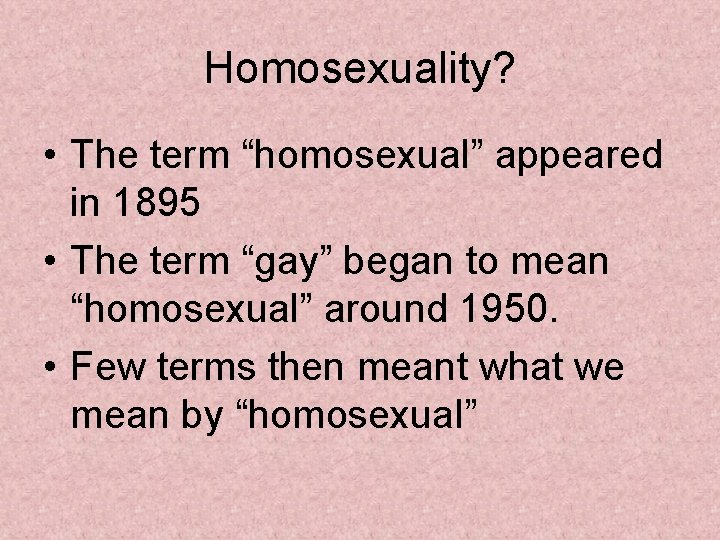 Homosexuality?

• The term “homosexual” appeared in 1895

• The term “gay” began to mean “homosexual” around 1950.

• Few terms then meant what we mean by “homosexual”